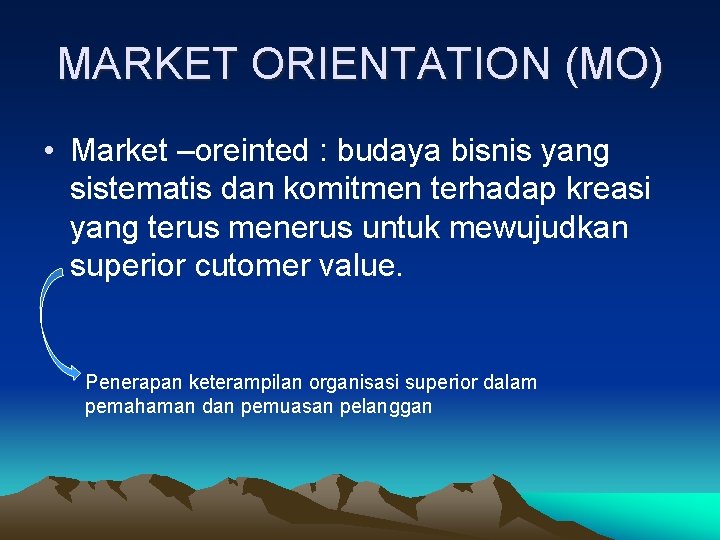 MARKET ORIENTATION (MO)

• Market –oreinted : budaya bisnis yang sistematis dan komitmen terhadap kreasi yang terus menerus untuk mewujudkan superior cutomer value.

Penerapan keterampilan organisasi superior dalam pemahaman dan pemuasan pelanggan